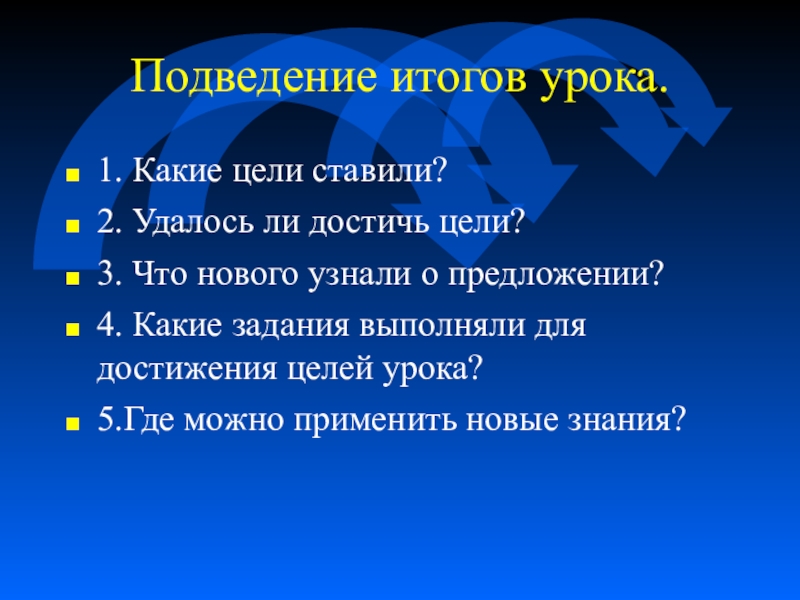 Подведение итогов урока.

1. Какие цели ставили?

2. Удалось ли достичь цели?

3. Что нового узнали о предложении?

4. Какие задания выполняли для достижения целей урока?

5.Где можно применить новые знания?